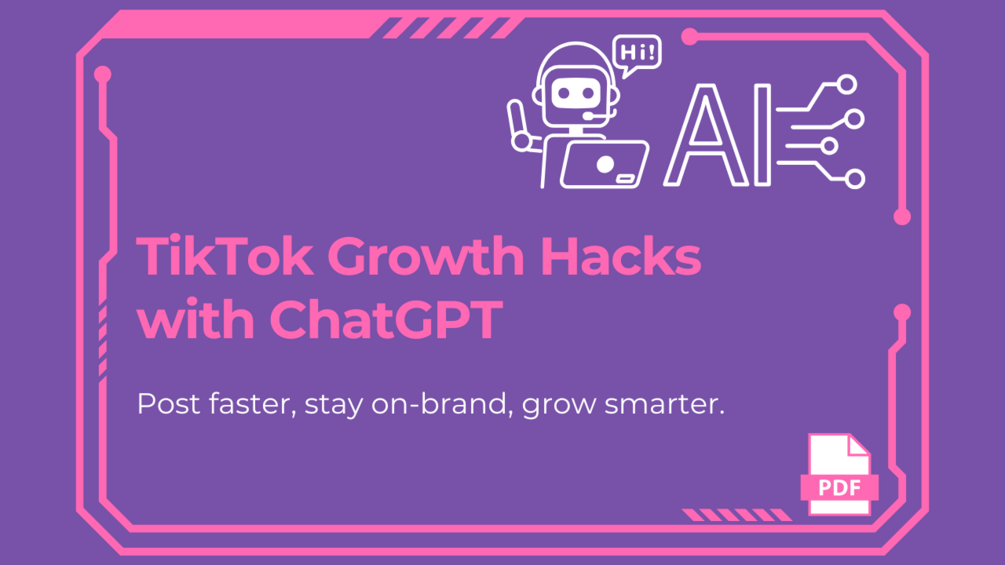 Hi!

AI

TikTok Growth Hacks with ChatGPT

Post faster, stay on-brand, grow smarter.

PDF